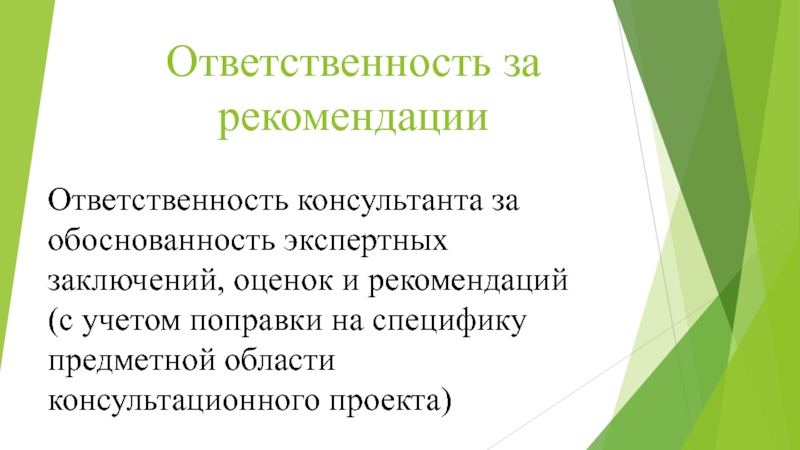 Ответственность за рекомендации

Ответственность консультанта за обоснованность экспертных заключений, оценок и рекомендаций (с учетом поправки на специфику предметной области консультационного проекта)